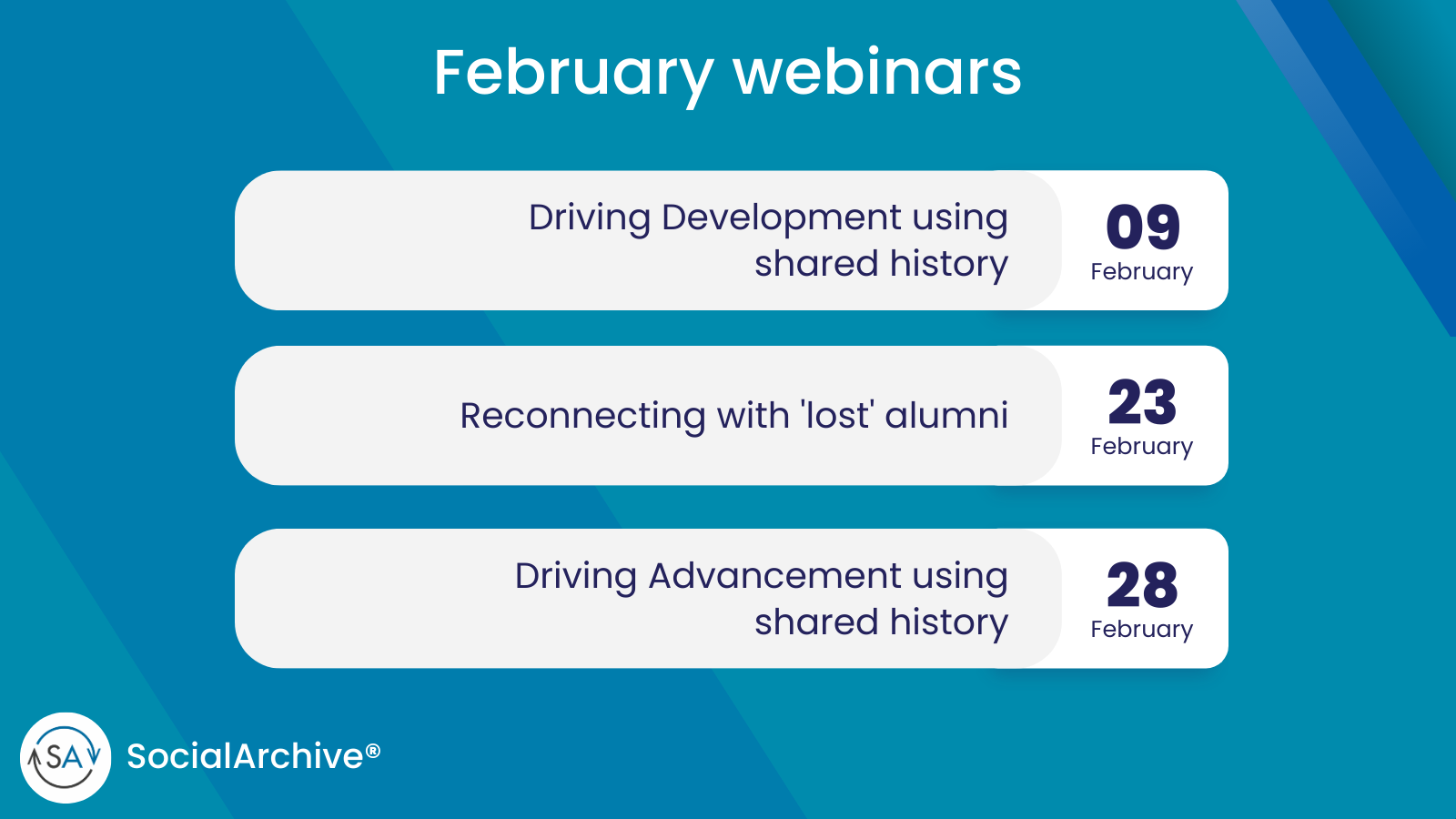 February webinars

Driving Development using shared history

09
February

Reconnecting with 'lost' alumni

23
February

Driving Advancement using shared history

28
February

SA

SocialArchive®